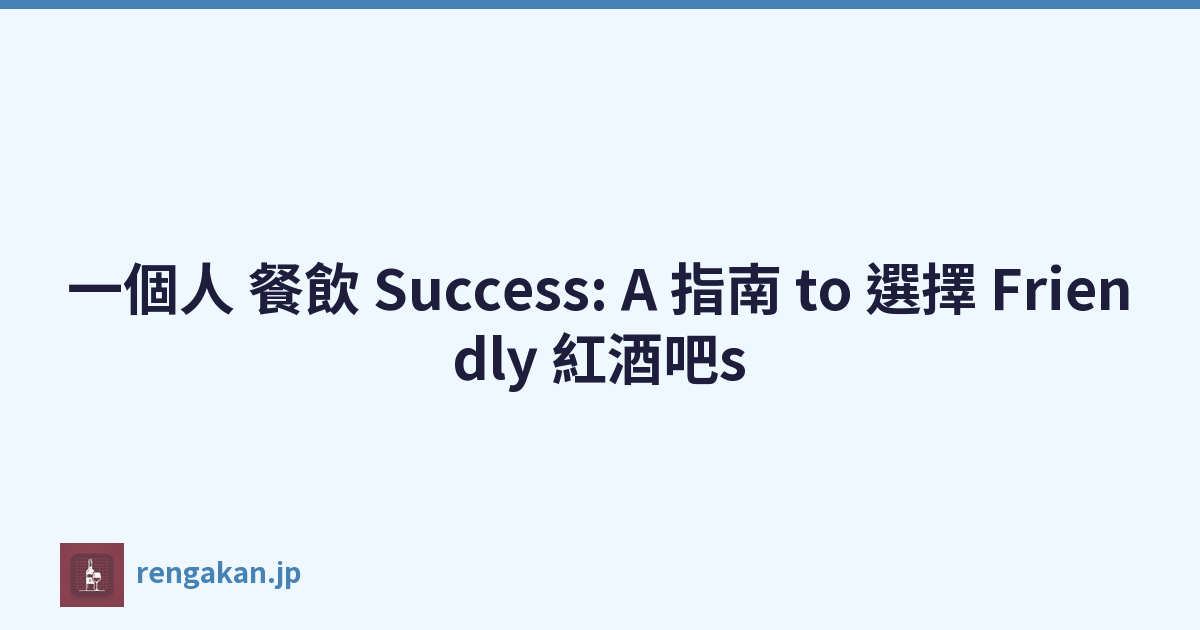 一個人 餐飲 Success: A 指南 to 選擇 Friendly 紅酒吧s

rengakan.jp